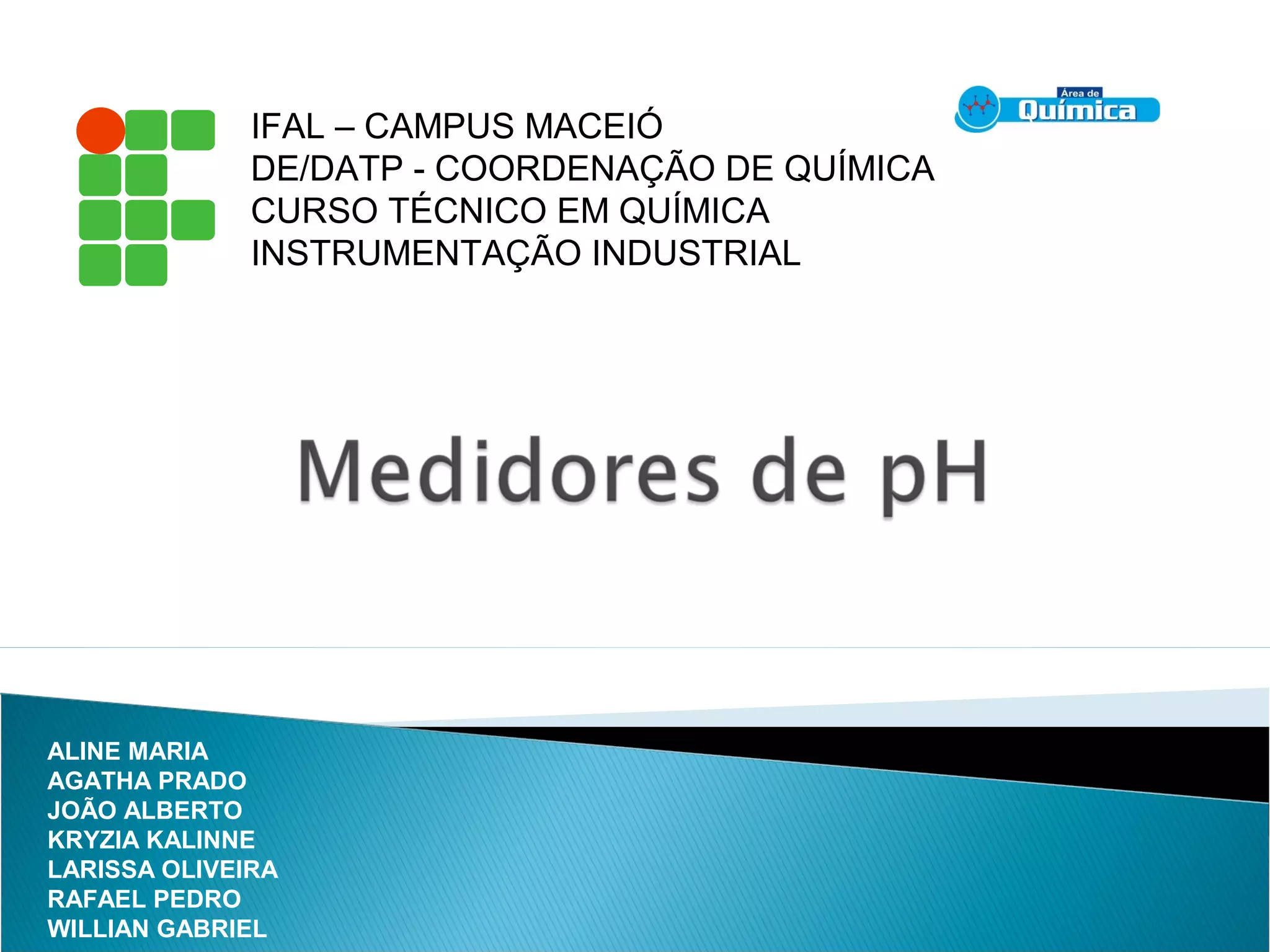 IFAL – CAMPUS MACEIÓ
DE/DATP - COORDENAÇÃO DE QUÍMICA
CURSO TÉCNICO EM QUÍMICA
INSTRUMENTAÇÃO INDUSTRIAL

Área de
Química

Medidores de pH

ALINE MARIA
AGATHA PRADO
JOÃO ALBERTO
KRYZIA KALINNE
LARISSA OLIVEIRA
RAFAEL PEDRO
WILLIAN GABRIEL